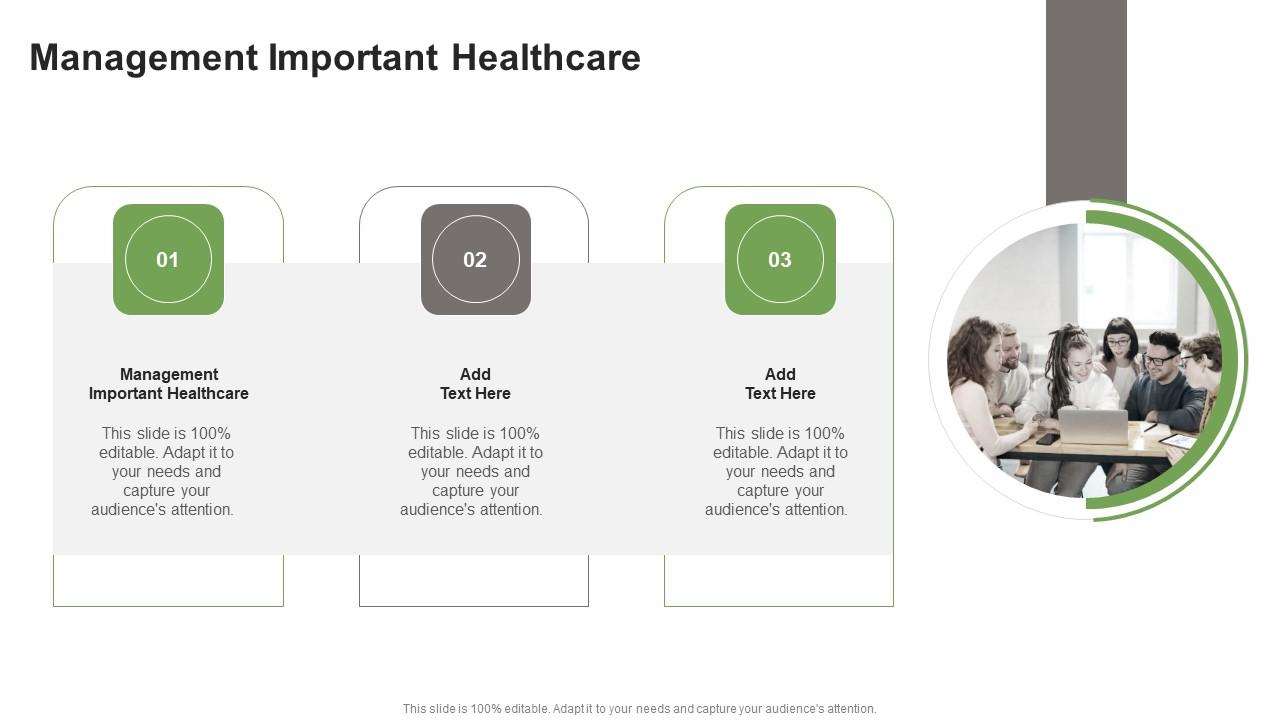 Management Important Healthcare

01

Management Important Healthcare

This slide is 100% editable. Adapt it to your needs and capture your audience's attention.

02

Add Text Here

This slide is 100% editable. Adapt it to your needs and capture your audience's attention.

03

Add Text Here

This slide is 100% editable. Adapt it to your needs and capture your audience's attention.

This slide is 100% editable. Adapt it to your needs and capture your audience's attention.